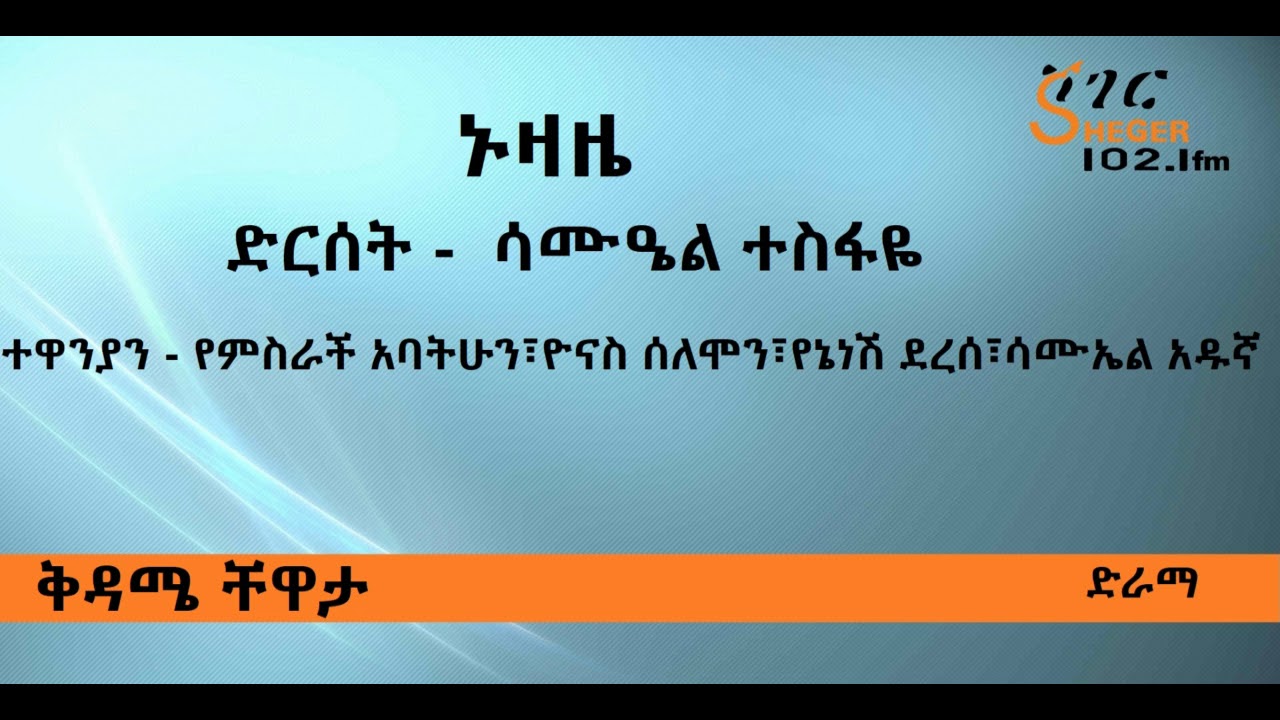 ሸገር
SHEGER
102.1fm

ኑዛዜ

ድርሰት - ሳሙዔል ተስፋዬ

ተዋንያን - የምስራች አባትሁን፣ዮናስ ሰለሞን፣የኔነሽ ደረሰ፣ሳሙኤል አዱኛ

ቅዳሜ ቸዋታ

ድራማ